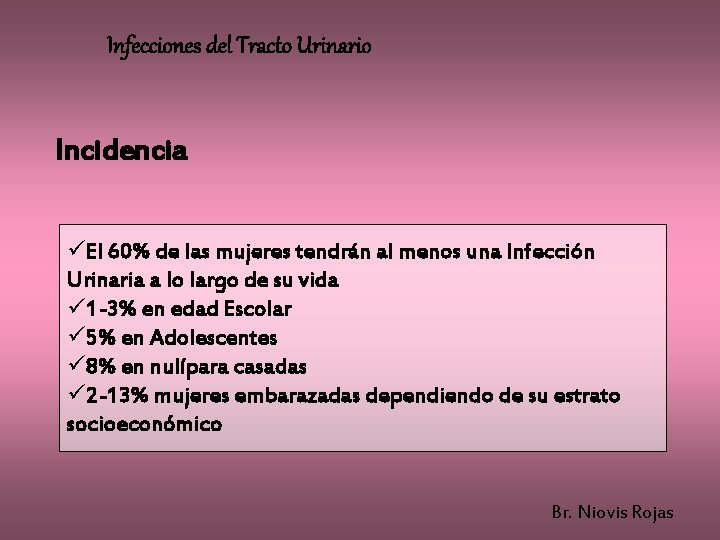 Infecciones del Tracto Urinario

Incidencia

✓El 60% de las mujeres tendrán al menos una Infección Urinaria a lo largo de su vida
✓1-3% en edad Escolar
✓5% en Adolescentes
✓8% en nulípara casadas
✓2-13% mujeres embarazadas dependiendo de su estrato socioeconómico

Br. Niovis Rojas